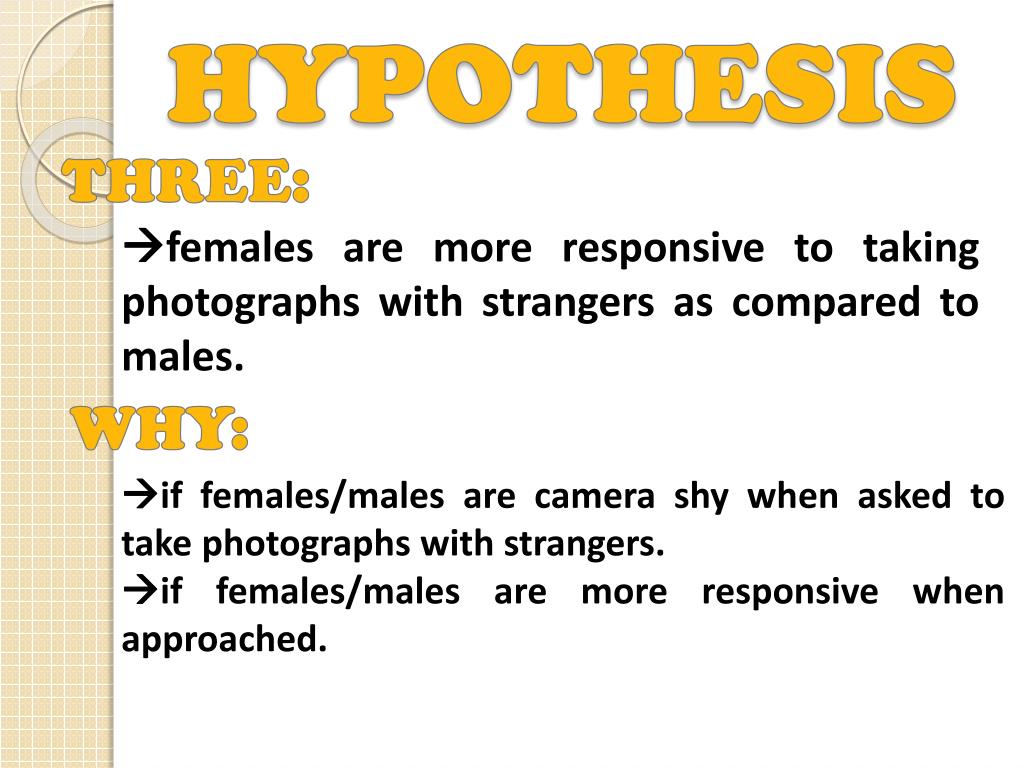 HYPOTHESIS

THREE:

→females are more responsive to taking photographs with strangers as compared to males.

WHY:

→if females/males are camera shy when asked to take photographs with strangers.
→if females/males are more responsive when approached.